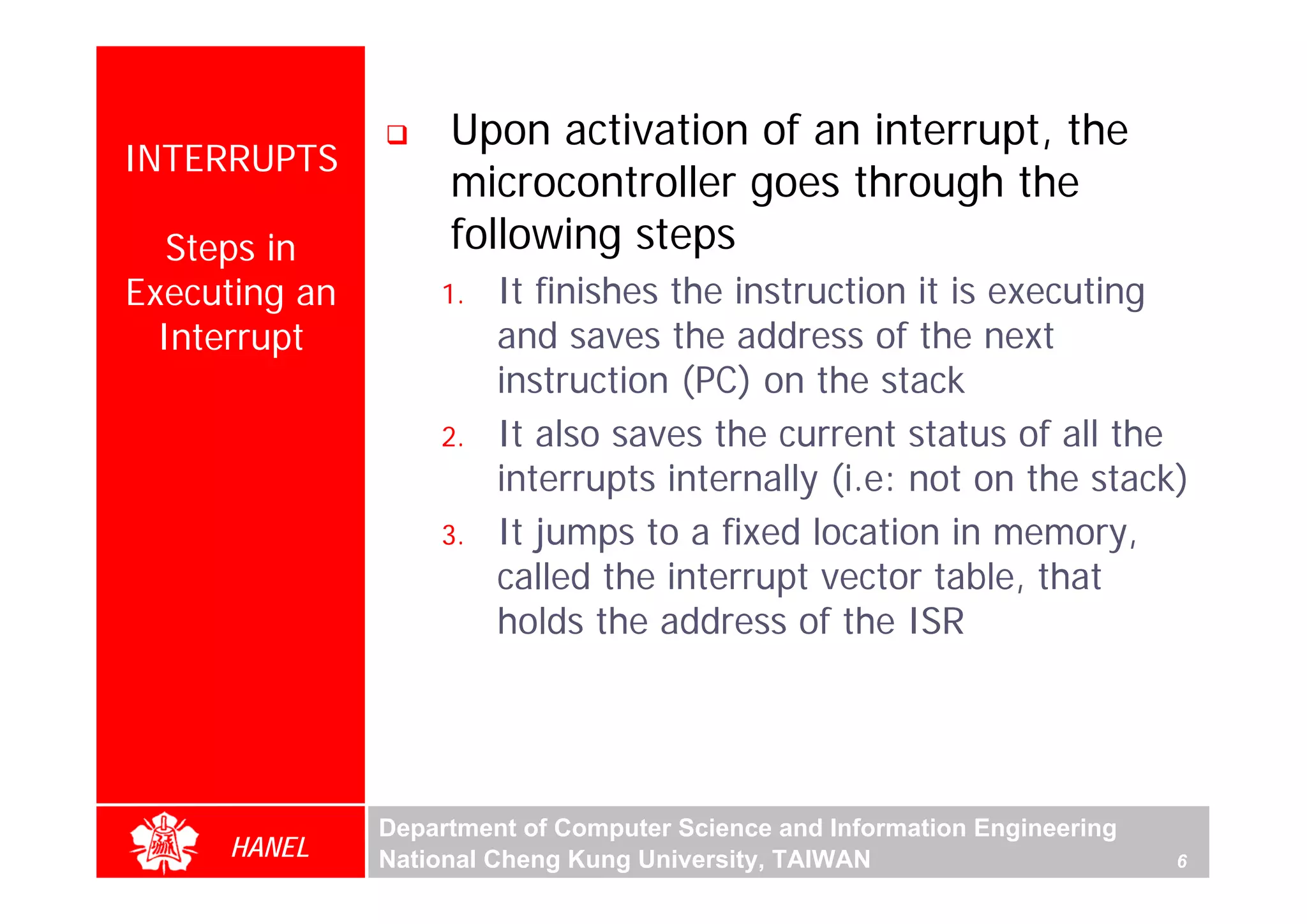 INTERRUPTS

Steps in Executing an Interrupt

❑ Upon activation of an interrupt, the microcontroller goes through the following steps

1. It finishes the instruction it is executing and saves the address of the next instruction (PC) on the stack
2. It also saves the current status of all the interrupts internally (i.e: not on the stack)
3. It jumps to a fixed location in memory, called the interrupt vector table, that holds the address of the ISR

HANEL

Department of Computer Science and Information Engineering
National Cheng Kung University, TAIWAN 6